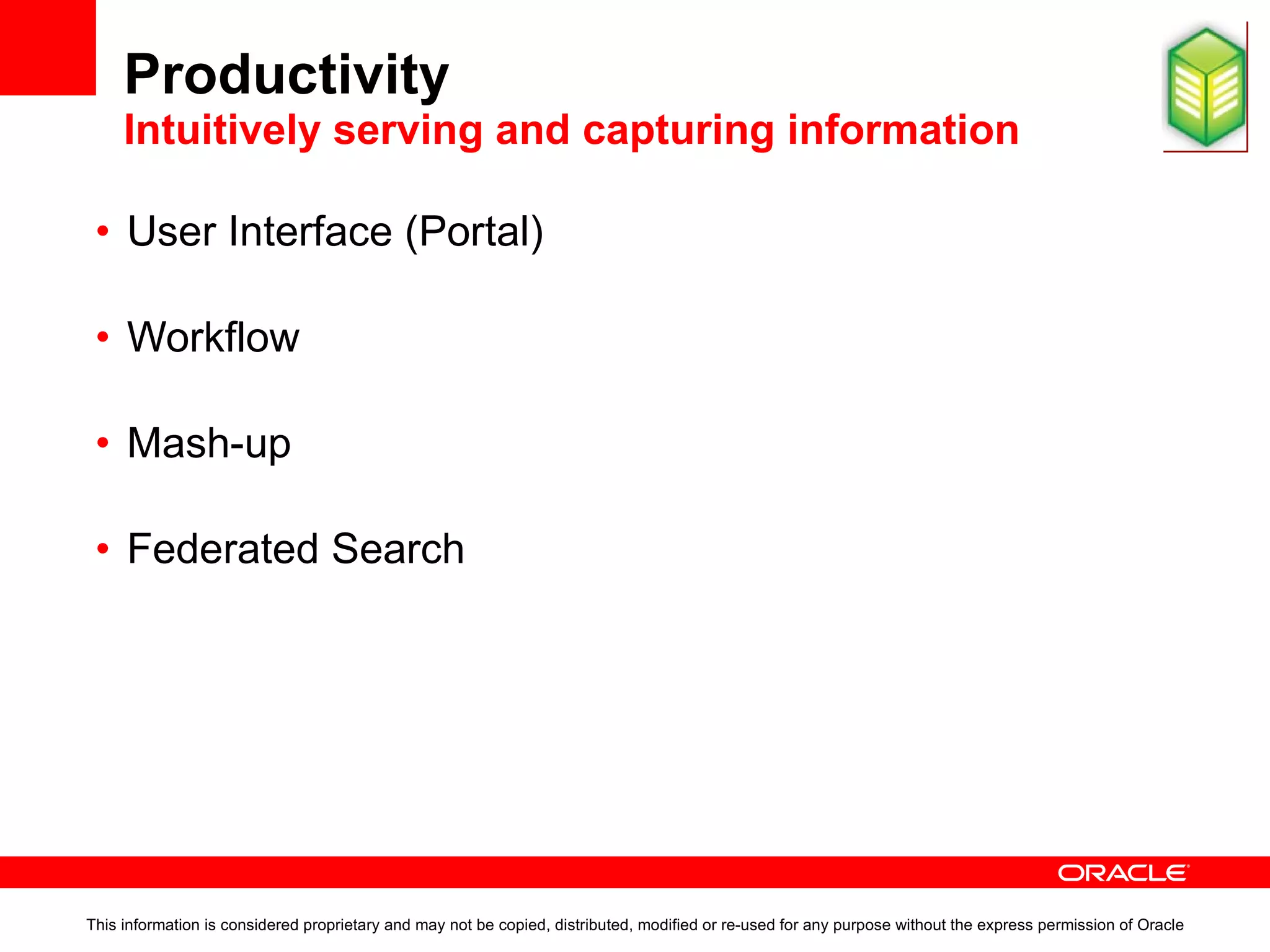 Productivity
Intuitively serving and capturing information

• User Interface (Portal)
• Workflow
• Mash-up
• Federated Search

ORACLE

This information is considered proprietary and may not be copied, distributed, modified or re-used for any purpose without the express permission of Oracle